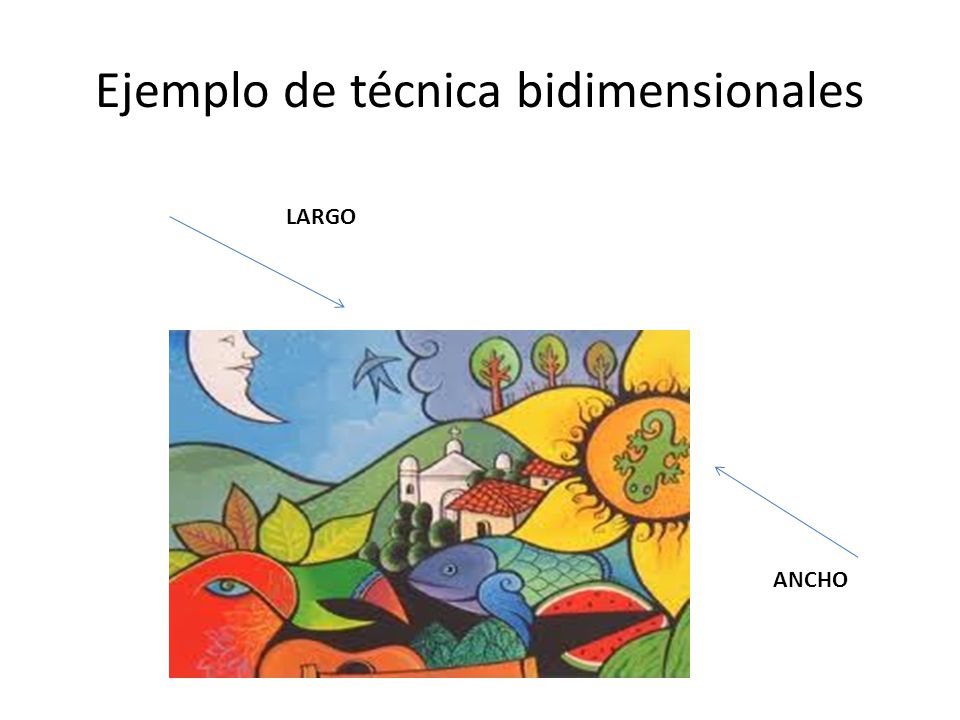 Ejemplo de técnica bidimensionales

LARGO

ANCHO